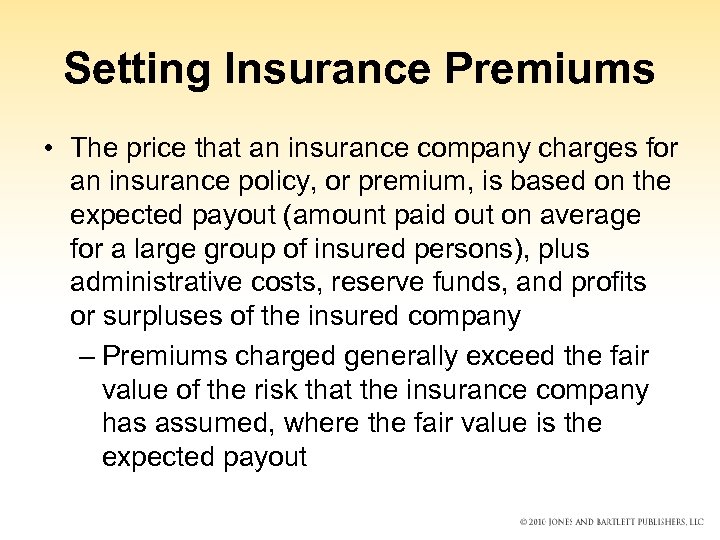 Setting Insurance Premiums

• The price that an insurance company charges for an insurance policy, or premium, is based on the expected payout (amount paid out on average for a large group of insured persons), plus administrative costs, reserve funds, and profits or surpluses of the insured company

– Premiums charged generally exceed the fair value of the risk that the insurance company has assumed, where the fair value is the expected payout

© 2010 JONES AND BARTLETT PUBLISHERS, LLC